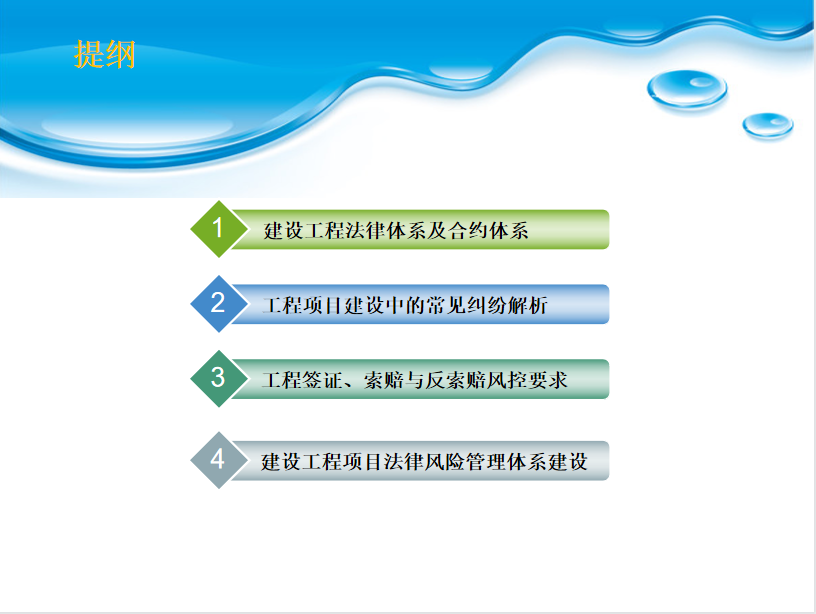 提纲

1 建设工程法律体系及合约体系

2 工程项目建设中的常见纠纷解析

3 工程签证、索赔与反索赔风控要求

4 建设工程项目法律风险管理体系建设